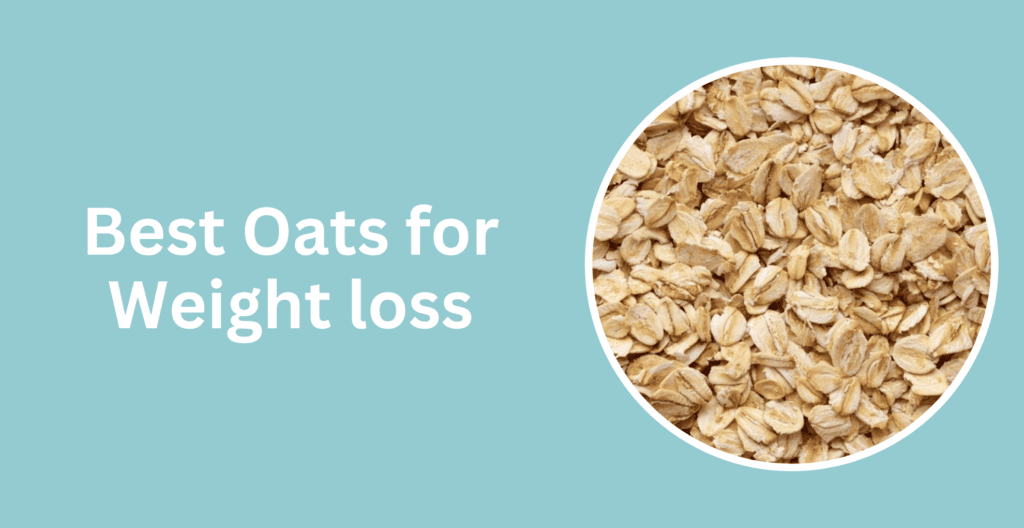 Best Oats for Weight loss